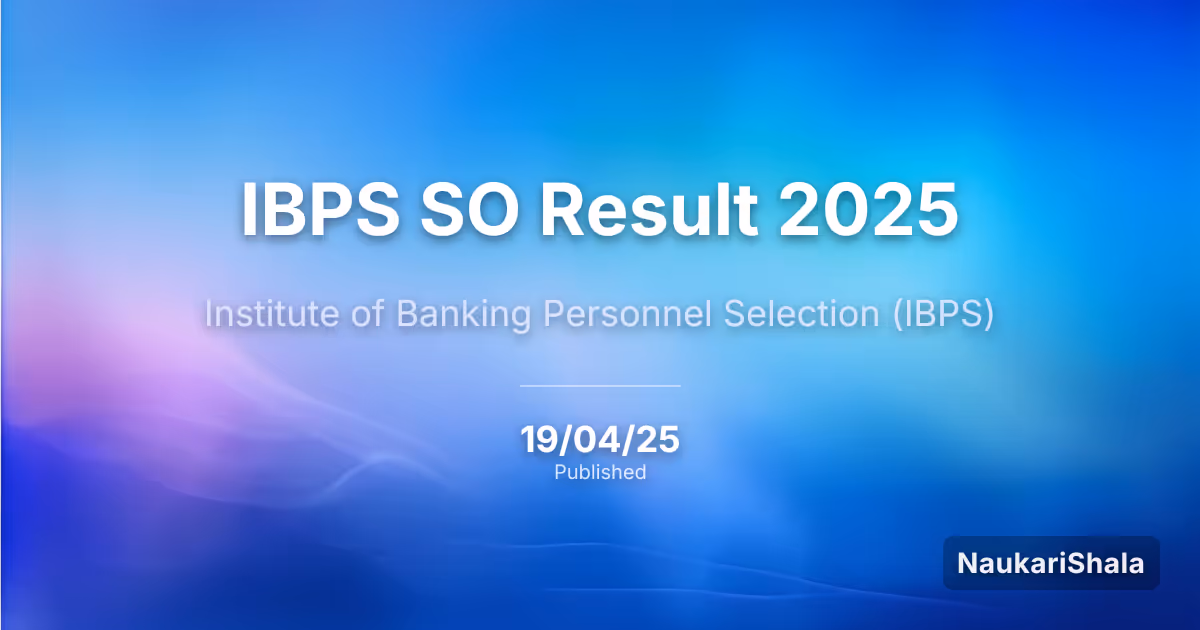 IBPS SO Result 2025

Institute of Banking Personnel Selection (IBPS)

19/04/25
Published

NaukariShala